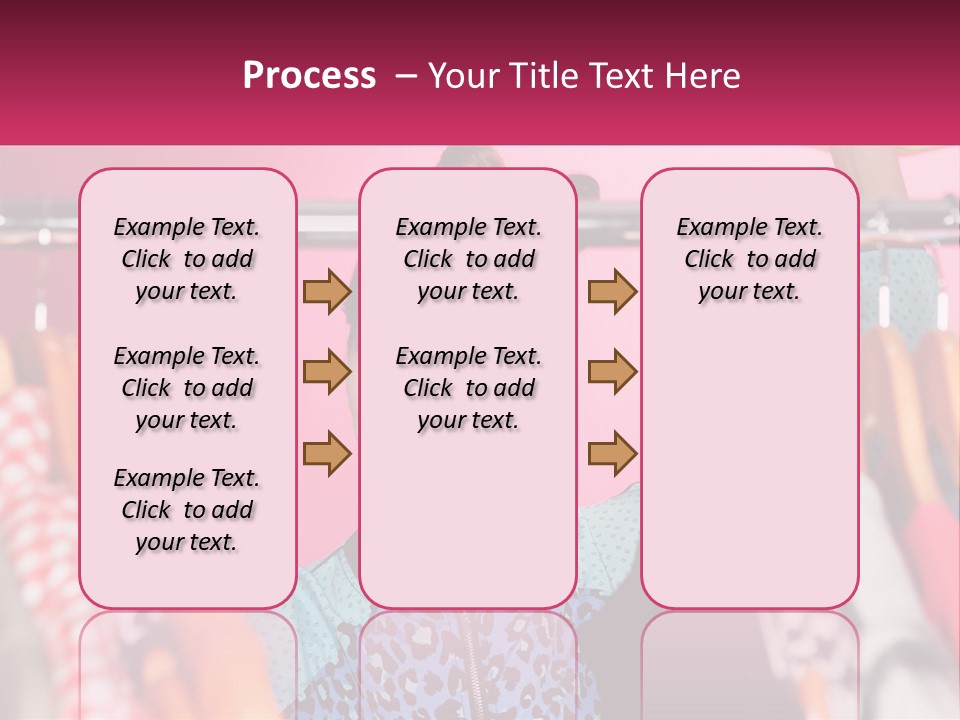 Process – Your Title Text Here

Example Text. Click to add your text.

Example Text. Click to add your text.

Example Text. Click to add your text.

Example Text. Click to add your text.

Example Text. Click to add your text.

Example Text. Click to add your text.